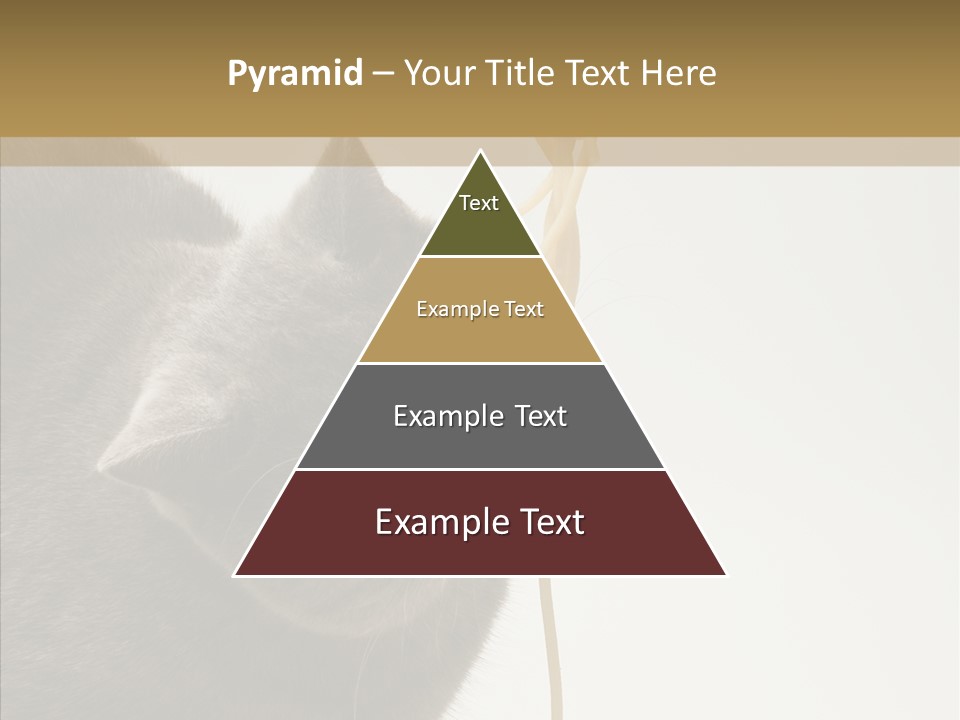 Pyramid – Your Title Text Here

Text

Example Text

Example Text

Example Text